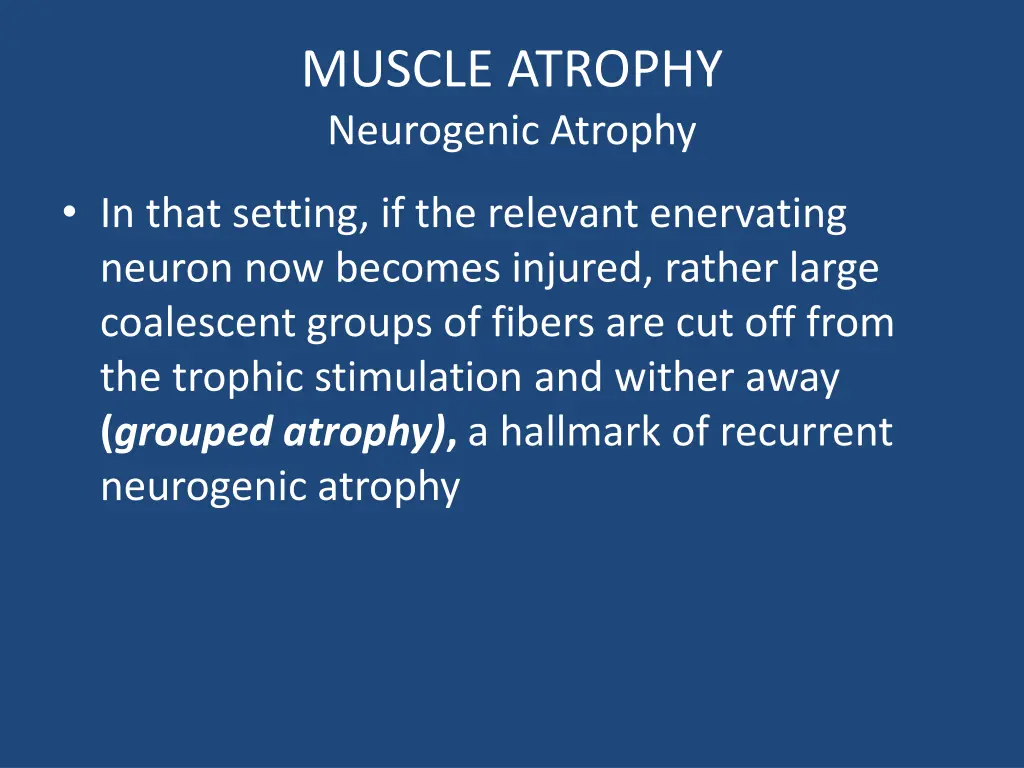 MUSCLE ATROPHY
Neurogenic Atrophy

• In that setting, if the relevant enervating neuron now becomes injured, rather large coalescent groups of fibers are cut off from the trophic stimulation and wither away (grouped atrophy), a hallmark of recurrent neurogenic atrophy